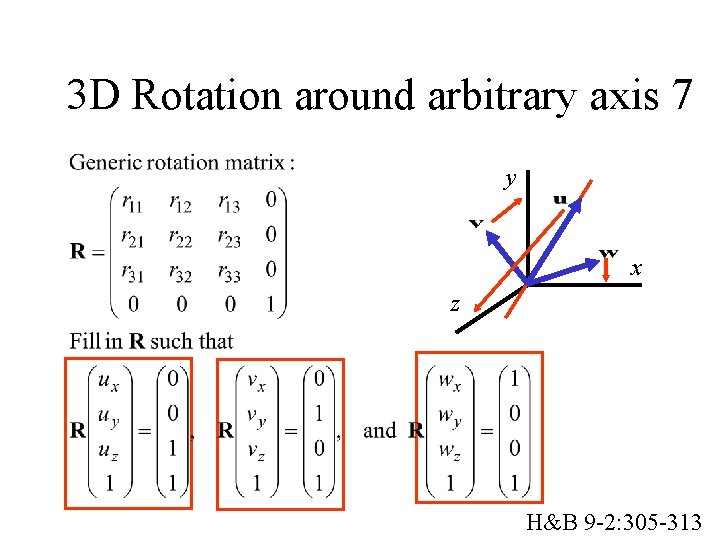 3D Rotation around arbitrary axis 7

Generic rotation matrix :

$\mathbf{R} = \begin{pmatrix} r_{11} & r_{12} & r_{13} & 0 \\ r_{21} & r_{22} & r_{23} & 0 \\ r_{31} & r_{32} & r_{33} & 0 \\ 0 & 0 & 0 & 1 \end{pmatrix}$

y
u
v
w
x
z

Fill in $\mathbf{R}$ such that

$\mathbf{R}\begin{pmatrix} u_x \\ u_y \\ u_z \\ 1 \end{pmatrix} = \begin{pmatrix} 0 \\ 0 \\ 1 \\ 1 \end{pmatrix}$, $\mathbf{R}\begin{pmatrix} v_x \\ v_y \\ v_z \\ 1 \end{pmatrix} = \begin{pmatrix} 0 \\ 1 \\ 0 \\ 1 \end{pmatrix}$, and $\mathbf{R}\begin{pmatrix} w_x \\ w_y \\ w_z \\ 1 \end{pmatrix} = \begin{pmatrix} 1 \\ 0 \\ 0 \\ 1 \end{pmatrix}$

H&B 9-2:305-313